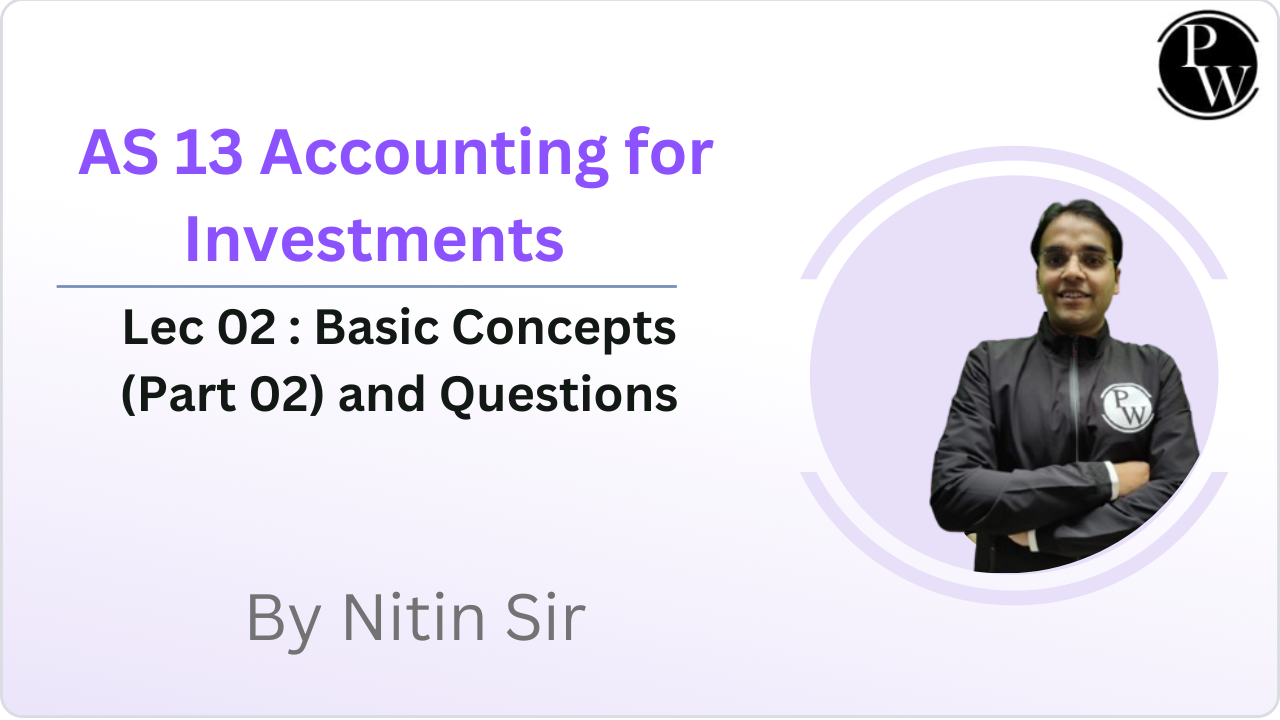 PW

AS 13 Accounting for Investments

Lec 02 : Basic Concepts (Part 02) and Questions

PW

By Nitin Sir